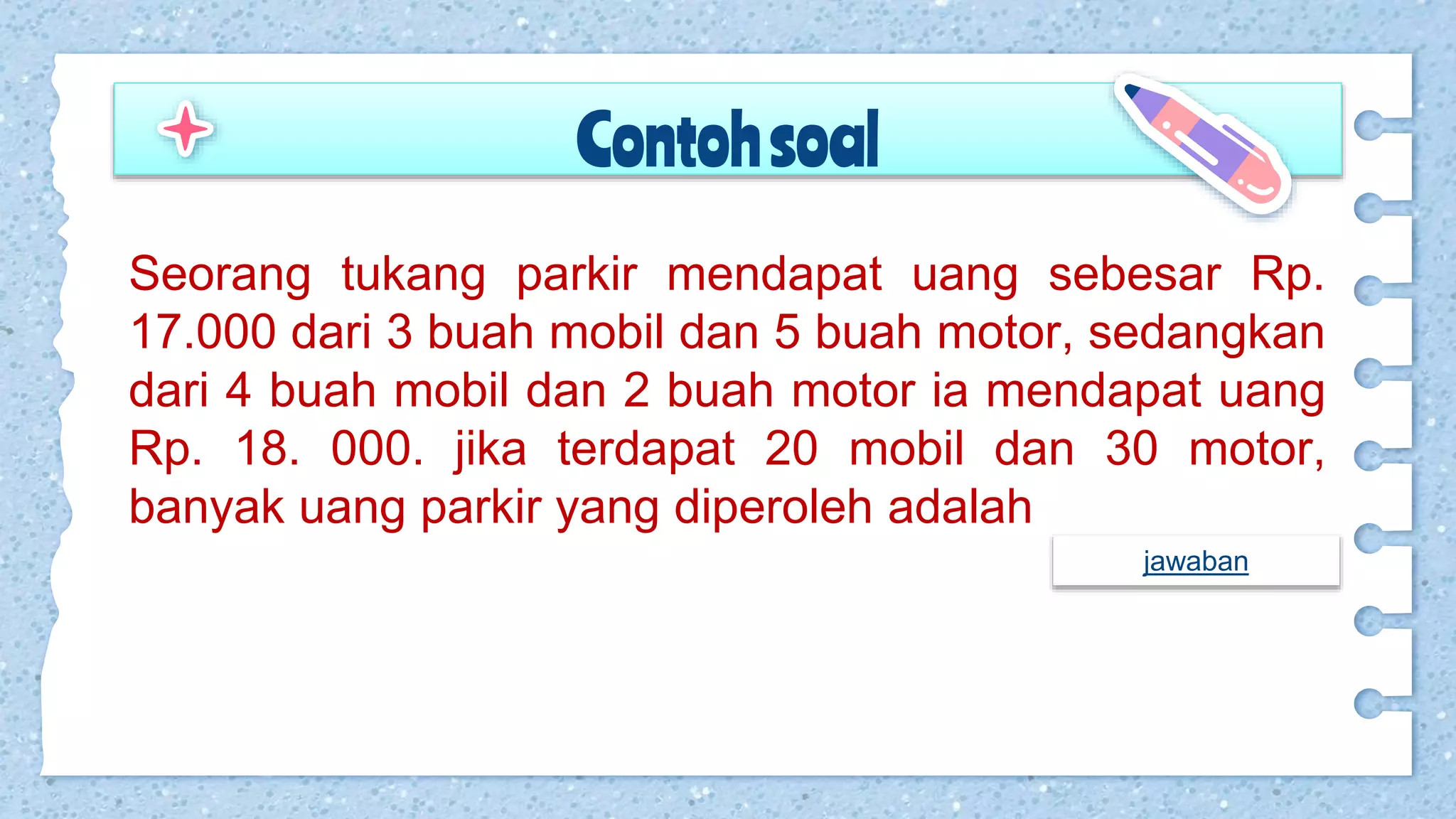 Contoh soal

Seorang tukang parkir mendapat uang sebesar Rp. 17.000 dari 3 buah mobil dan 5 buah motor, sedangkan dari 4 buah mobil dan 2 buah motor ia mendapat uang Rp. 18. 000. jika terdapat 20 mobil dan 30 motor, banyak uang parkir yang diperoleh adalah

jawaban